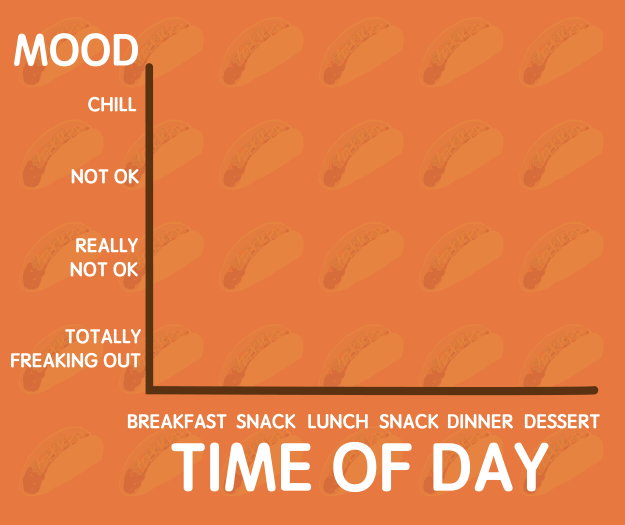 MOOD

CHILL

NOT OK

REALLY NOT OK

TOTALLY FREAKING OUT

BREAKFAST SNACK LUNCH SNACK DINNER DESSERT

TIME OF DAY